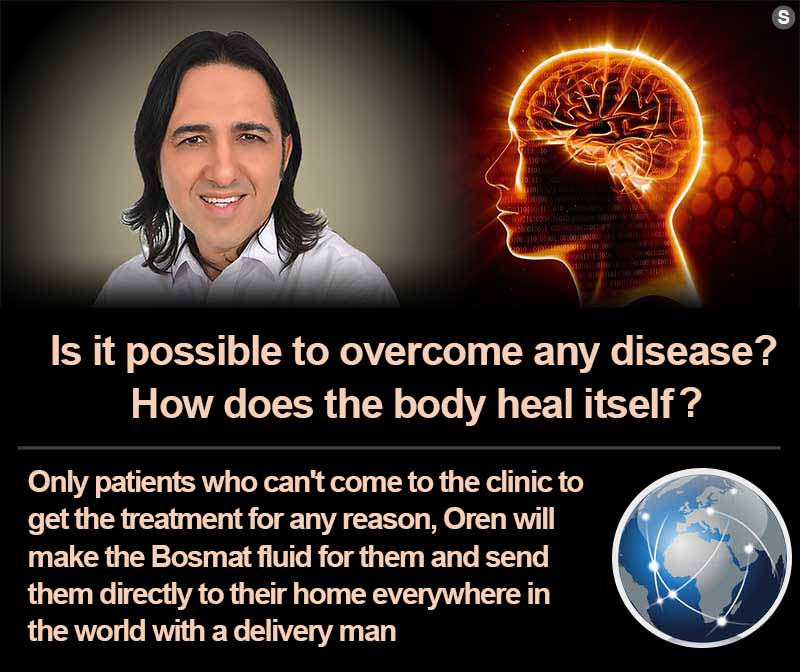 S

Is it possible to overcome any disease?
How does the body heal itself?

Only patients who can't come to the clinic to get the treatment for any reason, Oren will make the Bosmat fluid for them and send them directly to their home everywhere in the world with a delivery man